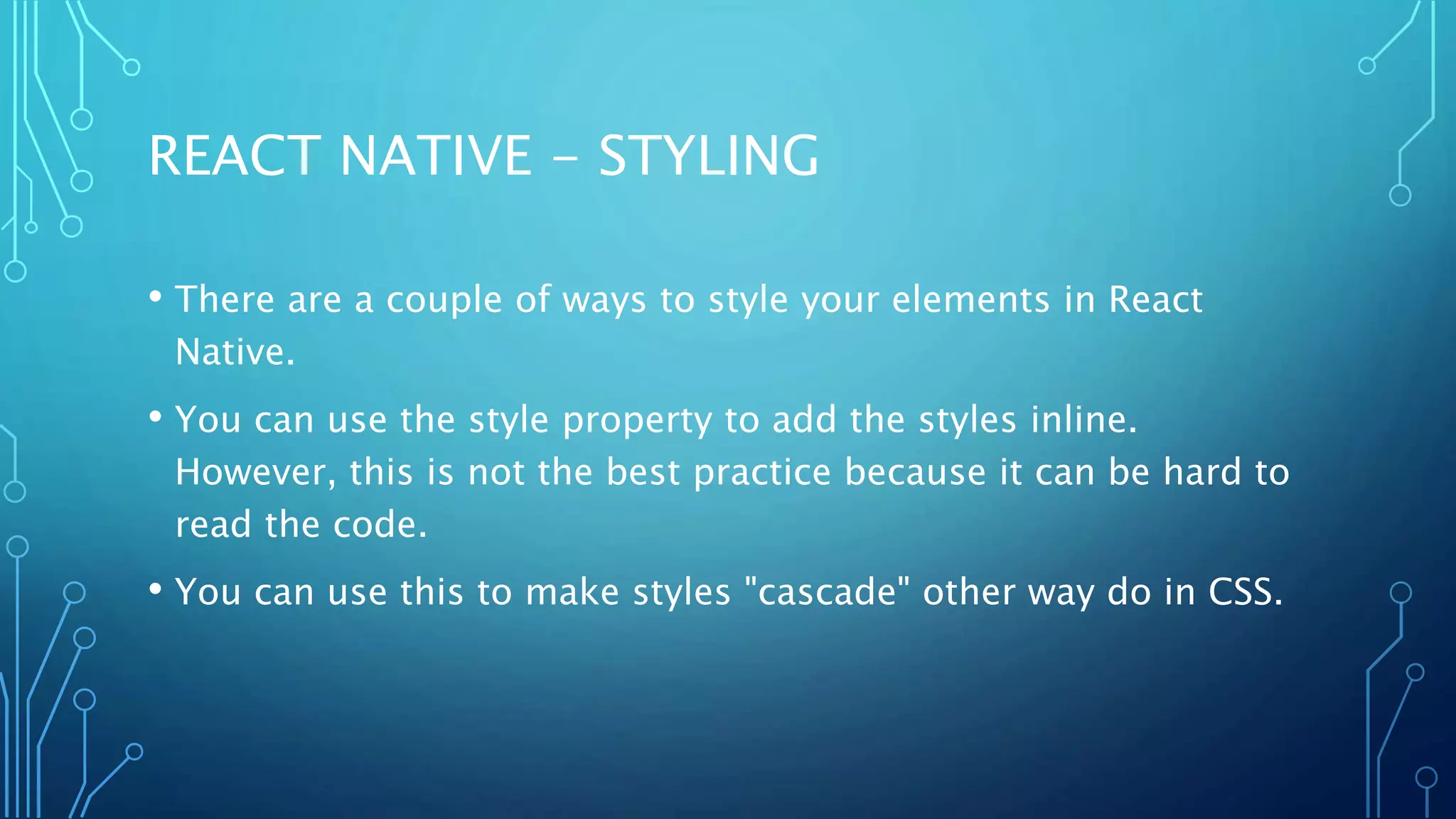 REACT NATIVE – STYLING

• There are a couple of ways to style your elements in React Native.

• You can use the style property to add the styles inline. However, this is not the best practice because it can be hard to read the code.

• You can use this to make styles "cascade" other way do in CSS.